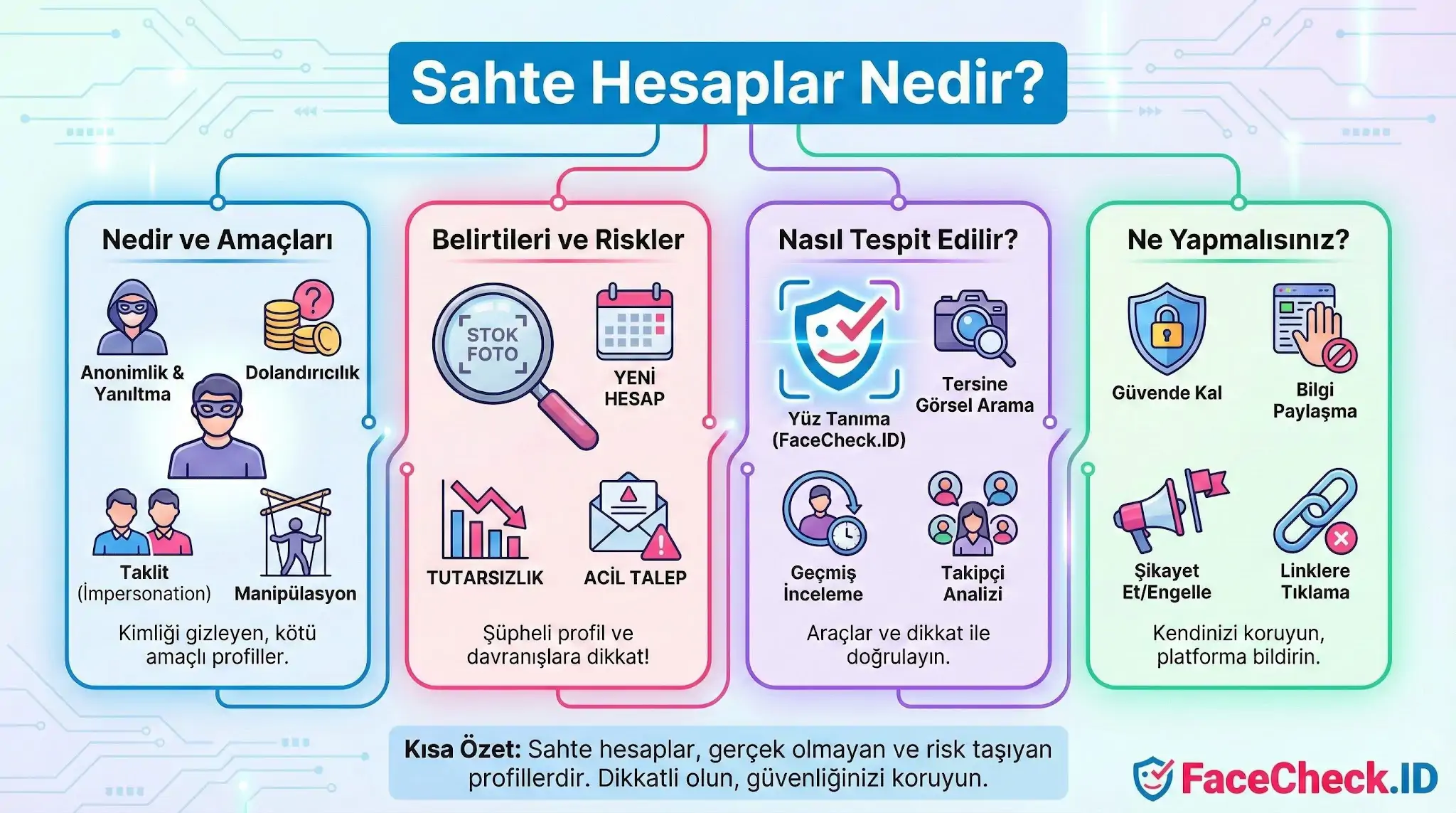 Sahte Hesaplar Nedir?

Nedir ve Amaçları

Anonimlik & Yanıltma

Dolandırıcılık

Taklit (İmpersonation)

Manipülasyon

Kimliği gizleyen, kötü amaçlı profiller.

Belirtileri ve Riskler

STOK FOTO

YENİ HESAP

TUTARSIZLIK

ACİL TALEP

Şüpheli profil ve davranışlara dikkat!

Nasıl Tespit Edilir?

Yüz Tanıma (FaceCheck.ID)

Tersine Görsel Arama

Geçmiş İnceleme

Takipçi Analizi

Araçlar ve dikkat ile doğrulayın.

Ne Yapmalısınız?

Güvende Kal

Bilgi Paylaşma

Şikayet Et/Engelle

Linklere Tıklama

Kendinizi koruyun, platforma bildirin.

Kısa Özet: Sahte hesaplar, gerçek olmayan ve risk taşıyan profillerdir. Dikkatli olun, güvenliğinizi koruyun.

FaceCheck.ID